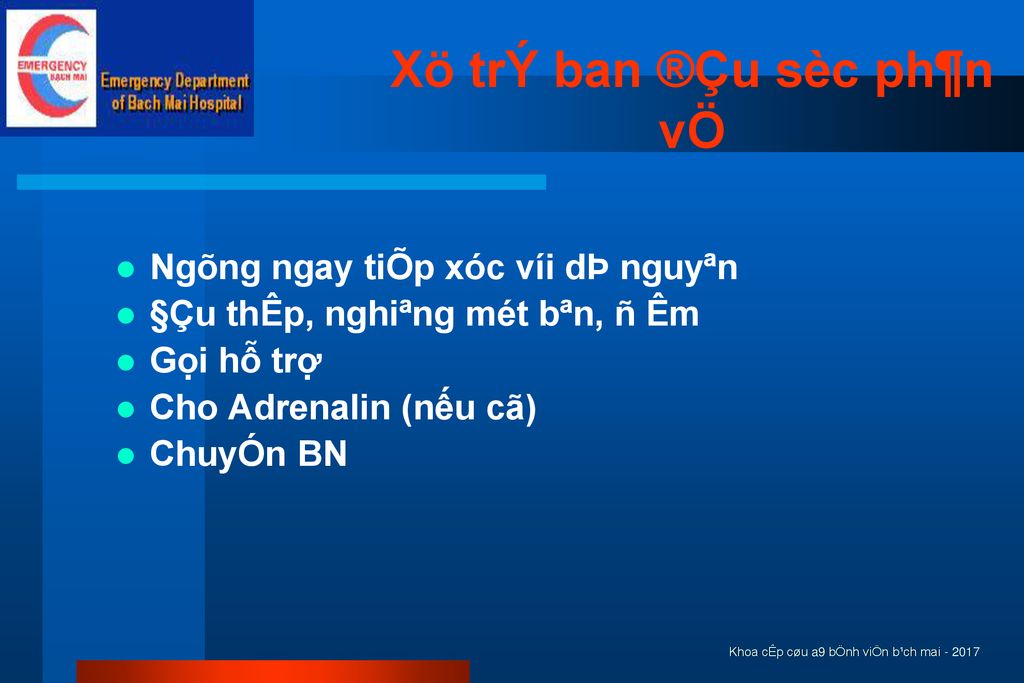 EMERGENCY
BẠCH MAI
Emergency Department
of Bach Mai Hospital

Xö trÝ ban ®Çu sèc ph¶n vÖ

Ngõng ngay tiÕp xóc víi dÞ nguyªn
§Çu thÊp, nghiªng mét bªn, ñ Êm
Gọi hỗ trợ
Cho Adrenalin (nếu cã)
ChuyÓn BN

Khoa cÊp cøu a9 bÖnh viÖn b¹ch mai - 2017